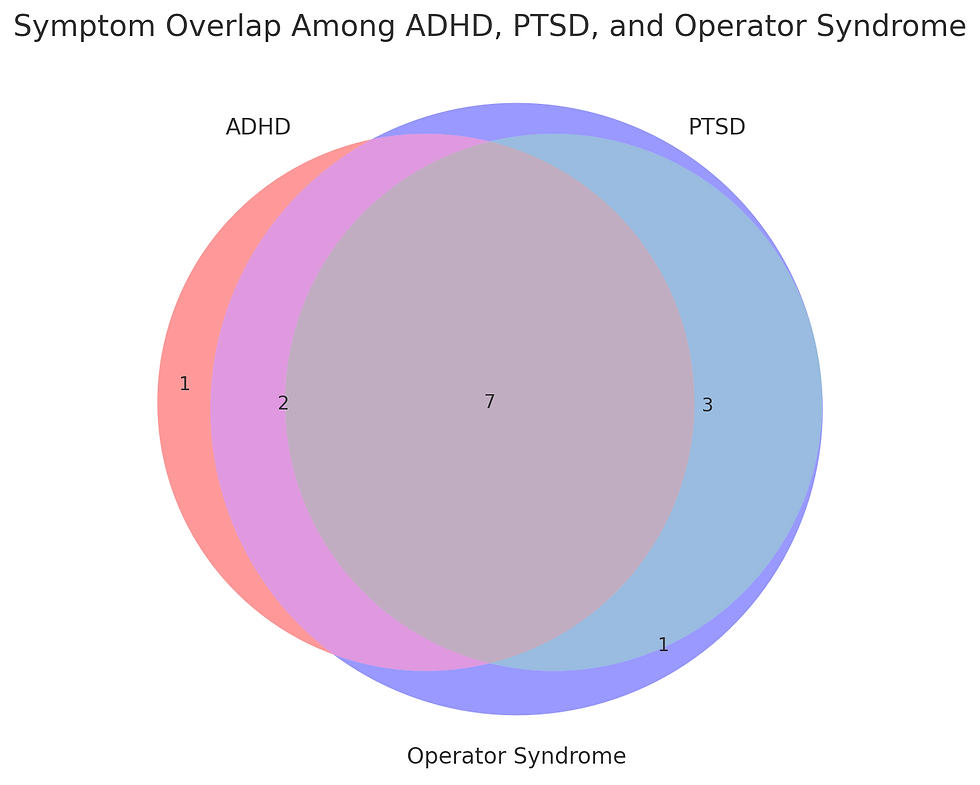 Symptom Overlap Among ADHD, PTSD, and Operator Syndrome

ADHD

PTSD

1

2

7

3

1

Operator Syndrome